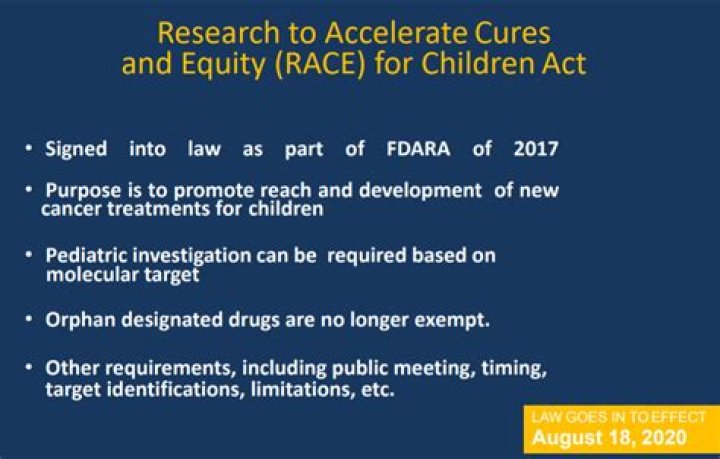 Research to Accelerate Cures and Equity (RACE) for Children Act

• Signed into law as part of FDARA of 2017

• Purpose is to promote reach and development of new cancer treatments for children

• Pediatric investigation can be required based on molecular target

• Orphan designated drugs are no longer exempt.

• Other requirements, including public meeting, timing, target identifications, limitations, etc.

LAW GOES IN TO EFFECT
August 18, 2020